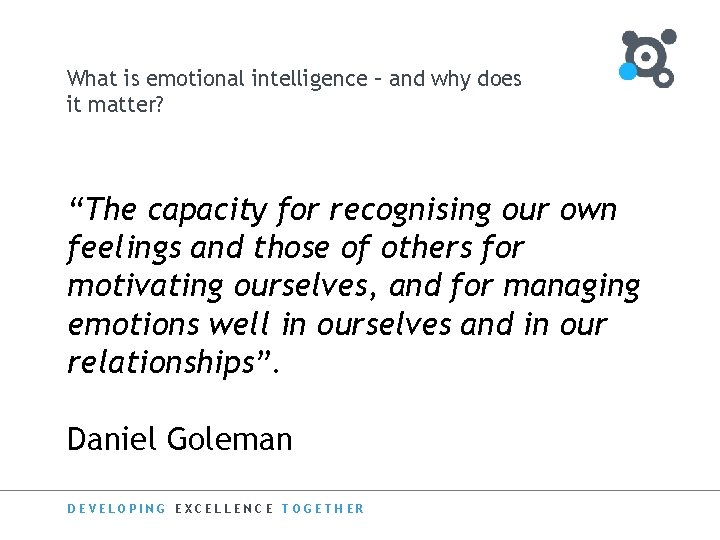 What is emotional intelligence – and why does it matter?

“The capacity for recognising our own feelings and those of others for motivating ourselves, and for managing emotions well in ourselves and in our relationships”.

Daniel Goleman

DEVELOPING EXCELLENCE TOGETHER